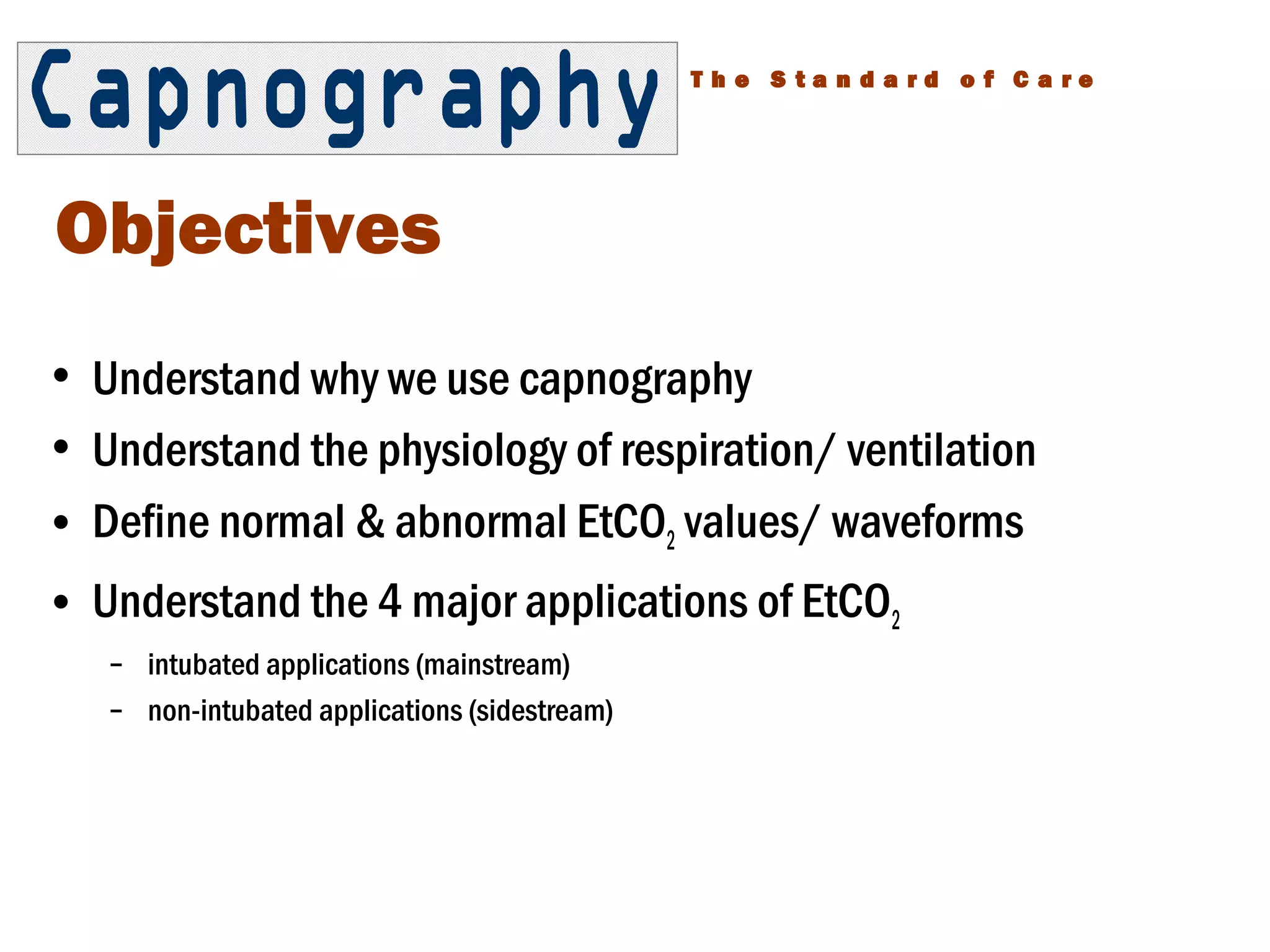 Capnography The Standard of Care

Objectives

• Understand why we use capnography
• Understand the physiology of respiration/ ventilation
• Define normal & abnormal $EtCO_2$ values/ waveforms
• Understand the 4 major applications of $EtCO_2$
– intubated applications (mainstream)
– non-intubated applications (sidestream)